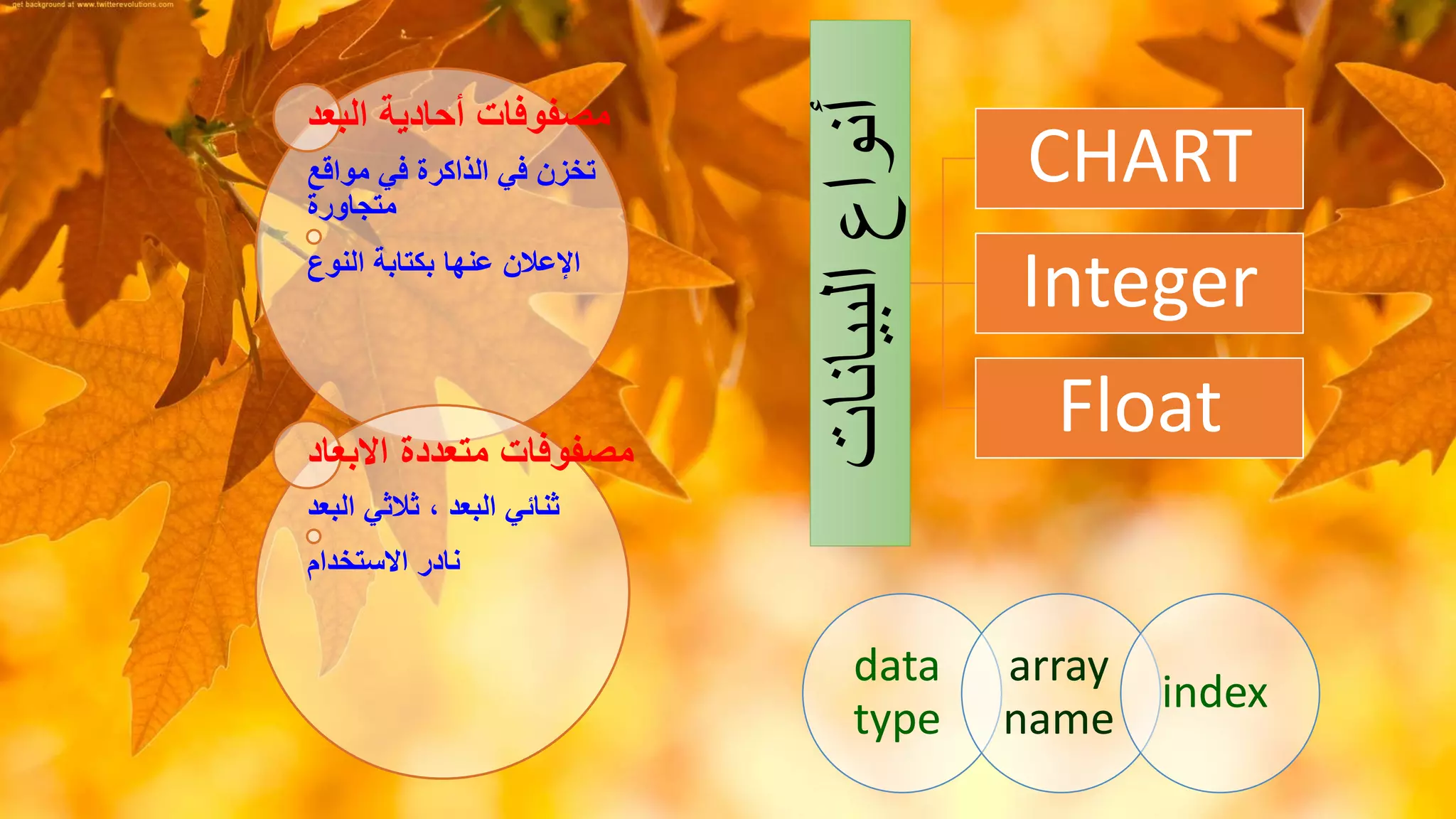 get background at www.twitterevolutions.com

مصفوفات أحادية البعد

تخزن في الذاكرة في مواقع متجاورة

الإعلان عنها بكتابة النوع

مصفوفات متعددة الابعاد

ثنائي البعد ، ثلاثي البعد

نادر الاستخدام

أنواع البيانات

CHART

Integer

Float

data type

array name

index